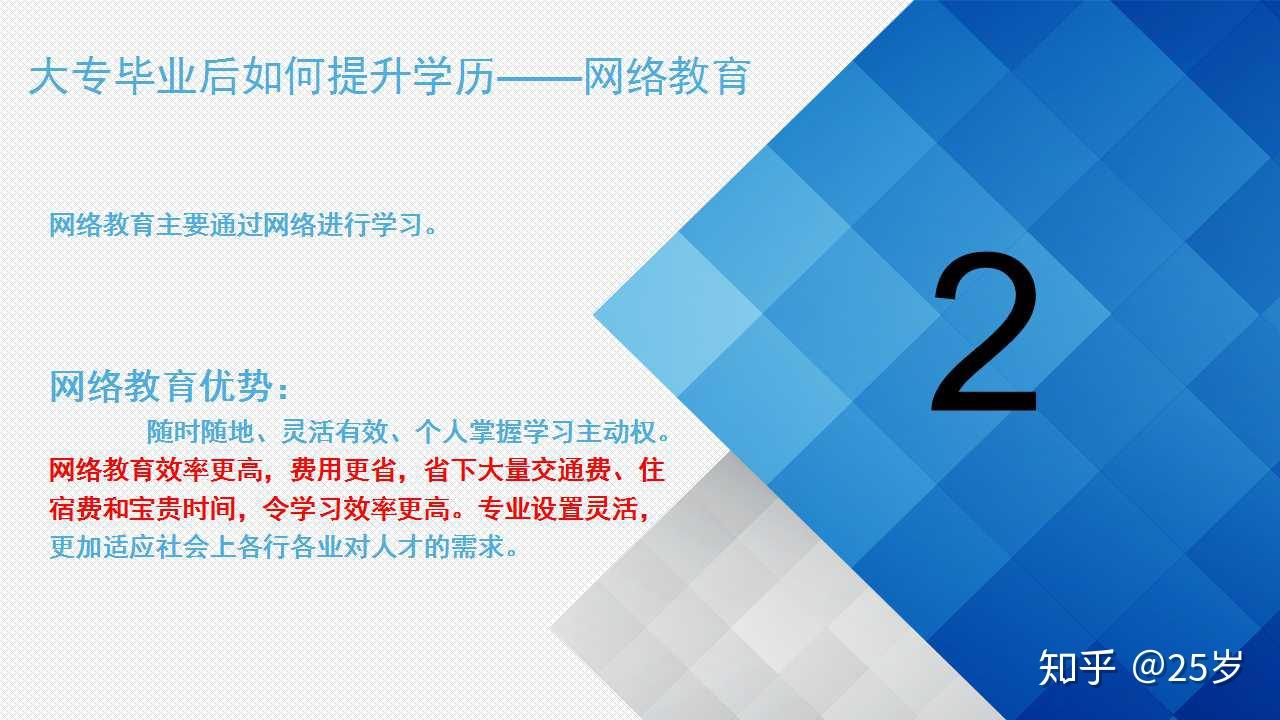 大专毕业后如何提升学历——网络教育

网络教育主要通过网络进行学习。

网络教育优势：

随时随地、灵活有效、个人掌握学习主动权。网络教育效率更高，费用更省，省下大量交通费、住宿费和宝贵时间，令学习效率更高。专业设置灵活，更加适应社会上各行各业对人才的需求。

2

知乎 @25岁